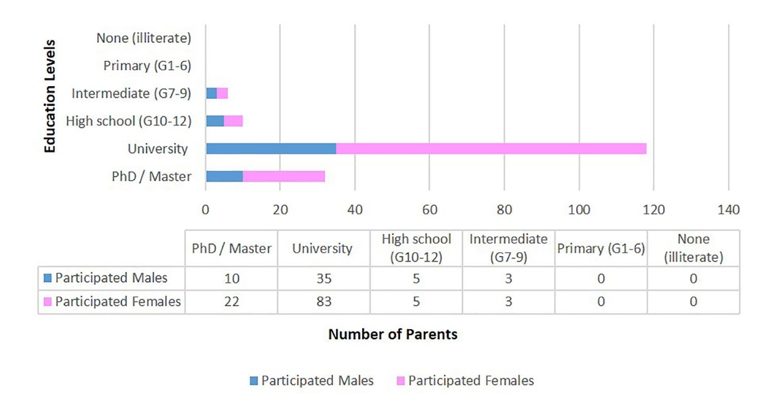 Education Levels

None (illiterate)
Primary (G1-6)
Intermediate (G7-9)
High school (G10-12)
University
PhD / Master

0 20 40 60 80 100 120 140

| | PhD / Master | University | High school (G10-12) | Intermediate (G7-9) | Primary (G1-6) | None (illiterate) |
|---|---|---|---|---|---|---|
| Participated Males | 10 | 35 | 5 | 3 | 0 | 0 |
| Participated Females | 22 | 83 | 5 | 3 | 0 | 0 |

Number of Parents

Participated Males Participated Females